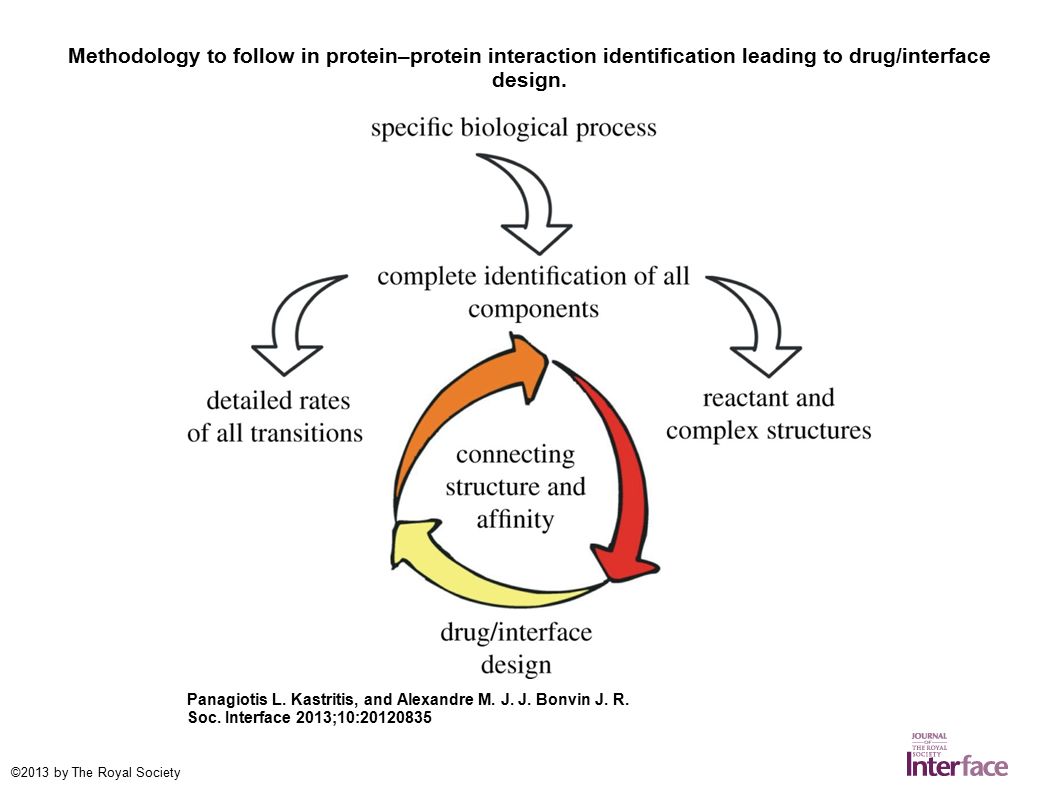 Methodology to follow in protein–protein interaction identification leading to drug/interface design.

specific biological process

complete identification of all components

detailed rates of all transitions

reactant and complex structures

connecting structure and affinity

drug/interface design

Panagiotis L. Kastritis, and Alexandre M. J. J. Bonvin J. R. Soc. Interface 2013;10:20120835

©2013 by The Royal Society

JOURNAL OF THE ROYAL SOCIETY Interface